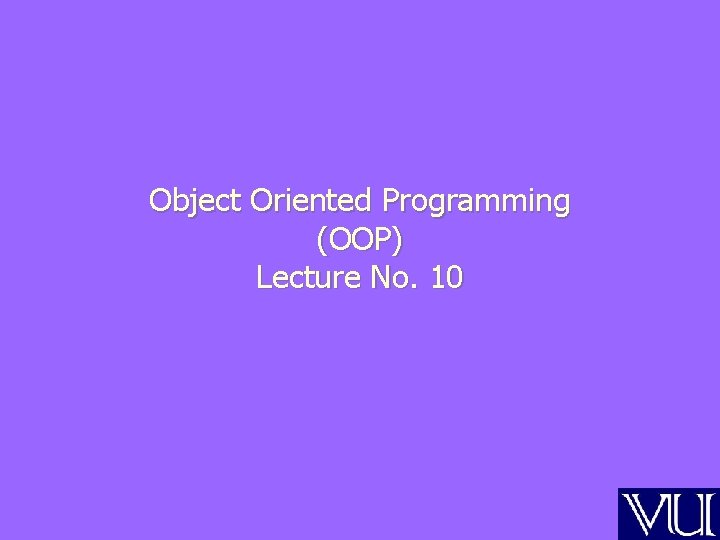 Object Oriented Programming
(OOP)
Lecture No. 10

VU